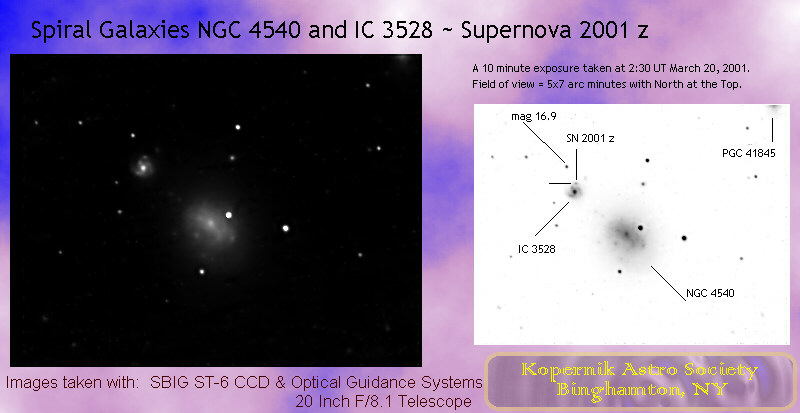 Spiral Galaxies NGC 4540 and IC 3528 ~ Supernova 2001 z

A 10 minute exposure taken at 2:30 UT March 20, 2001.
Field of view = 5x7 arc minutes with North at the Top.

mag 16.9

SN 2001 z

PGC 41845

IC 3528

NGC 4540

Images taken with: SBIG ST-6 CCD & Optical Guidance Systems
20 Inch F/8.1 Telescope

Kopernik Astro Society
Binghamton, NY